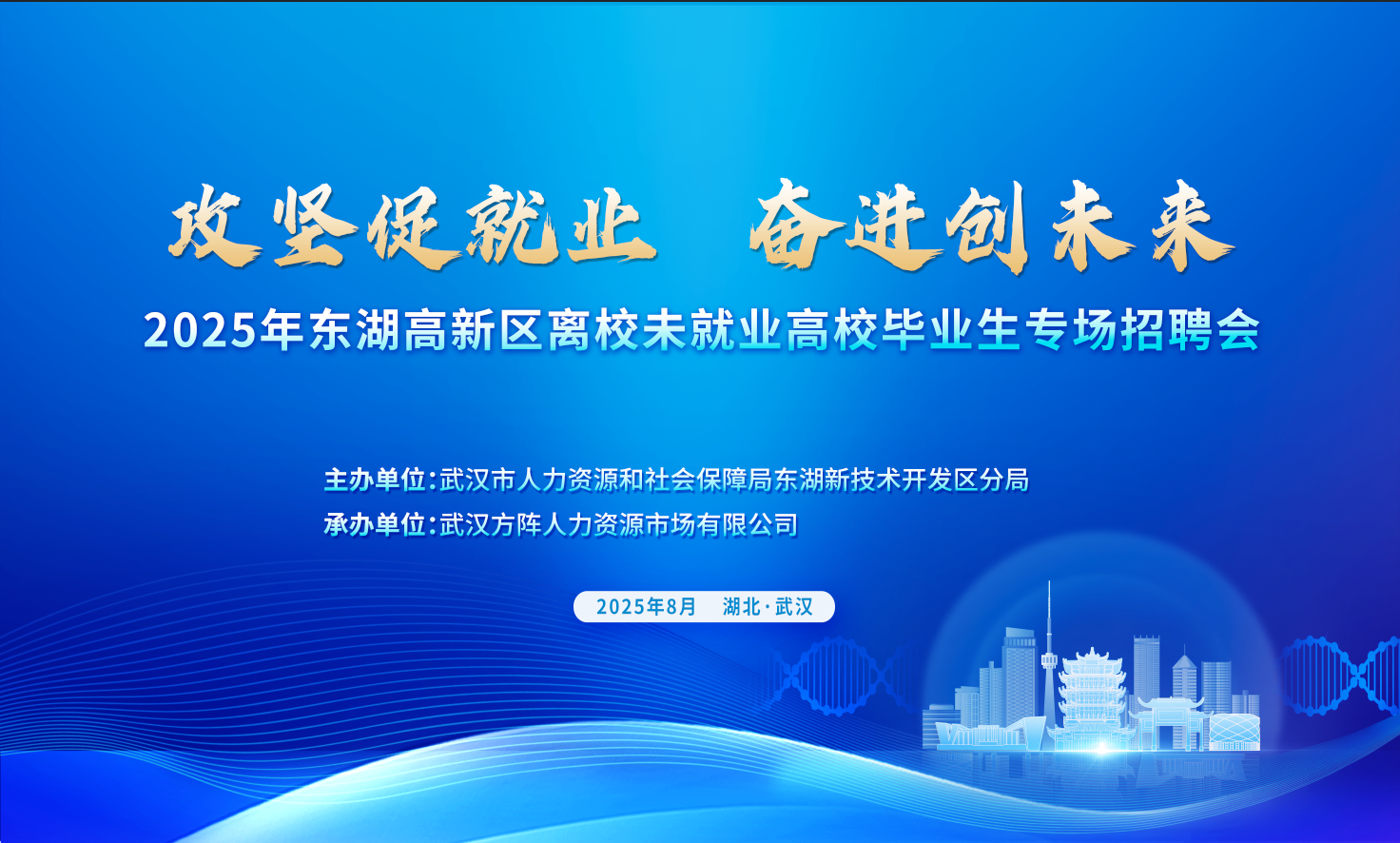 攻坚促就业　奋进创未来

2025年东湖高新区离校未就业高校毕业生专场招聘会

主办单位：武汉市人力资源和社会保障局东湖新技术开发区分局
承办单位：武汉方阵人力资源市场有限公司

2025年8月　湖北·武汉